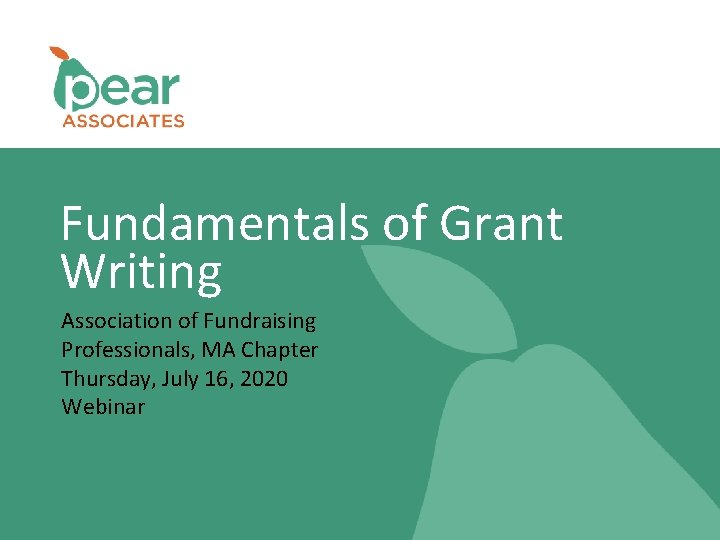 pear
ASSOCIATES

Fundamentals of Grant Writing

Association of Fundraising Professionals, MA Chapter
Thursday, July 16, 2020
Webinar